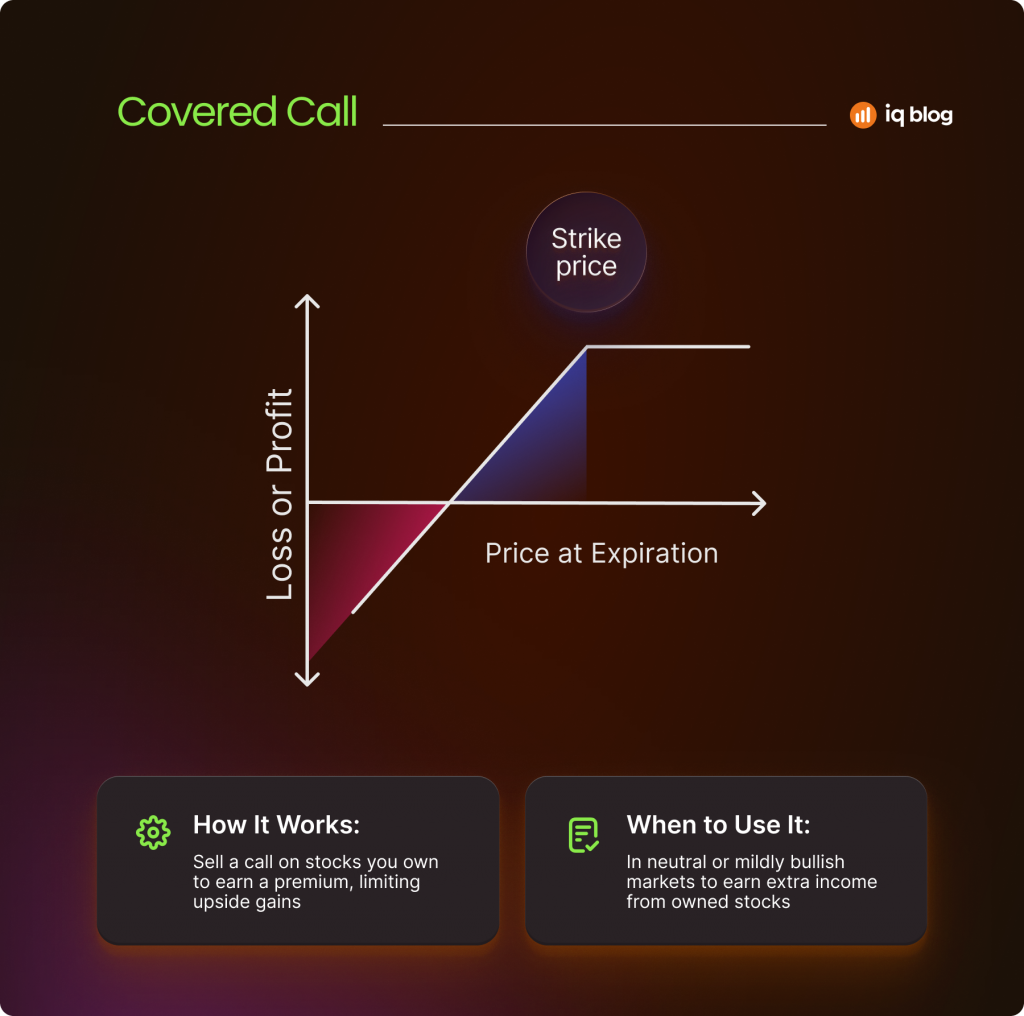 Covered Call

iq blog

Strike price

Loss or Profit

Price at Expiration

How It Works:

Sell a call on stocks you own to earn a premium, limiting upside gains

When to Use It:

In neutral or mildly bullish markets to earn extra income from owned stocks